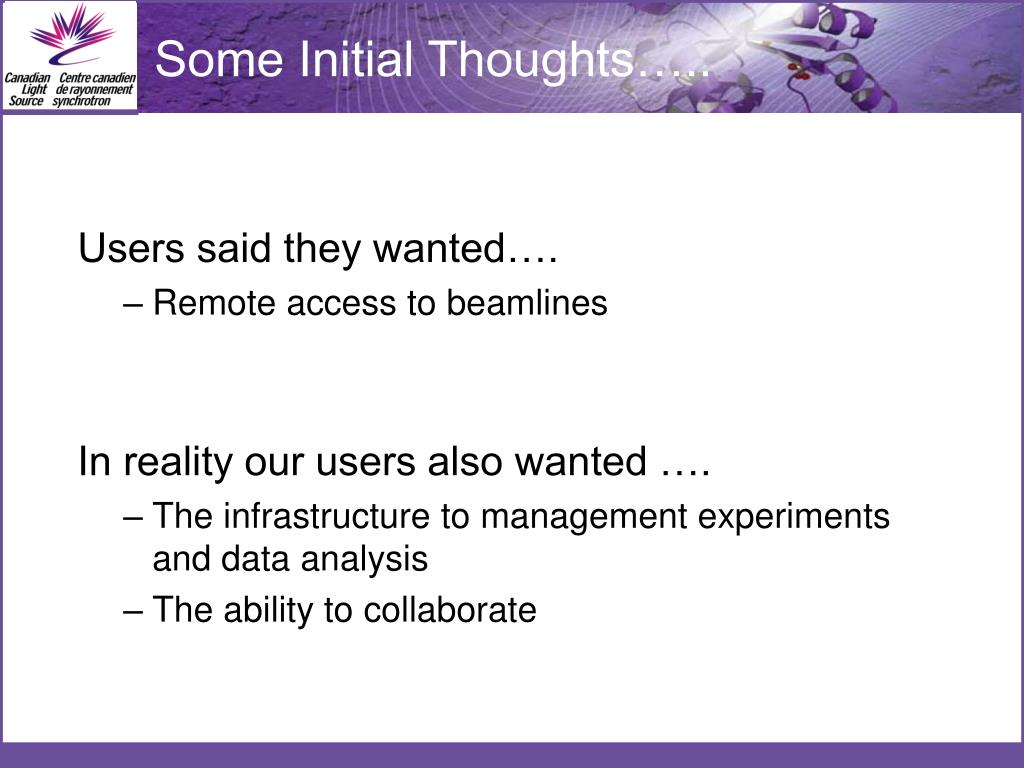 Canadian Light Source
Centre canadien de rayonnement synchrotron

Some Initial Thoughts…..

Users said they wanted….
– Remote access to beamlines

In reality our users also wanted ….
– The infrastructure to management experiments and data analysis
– The ability to collaborate